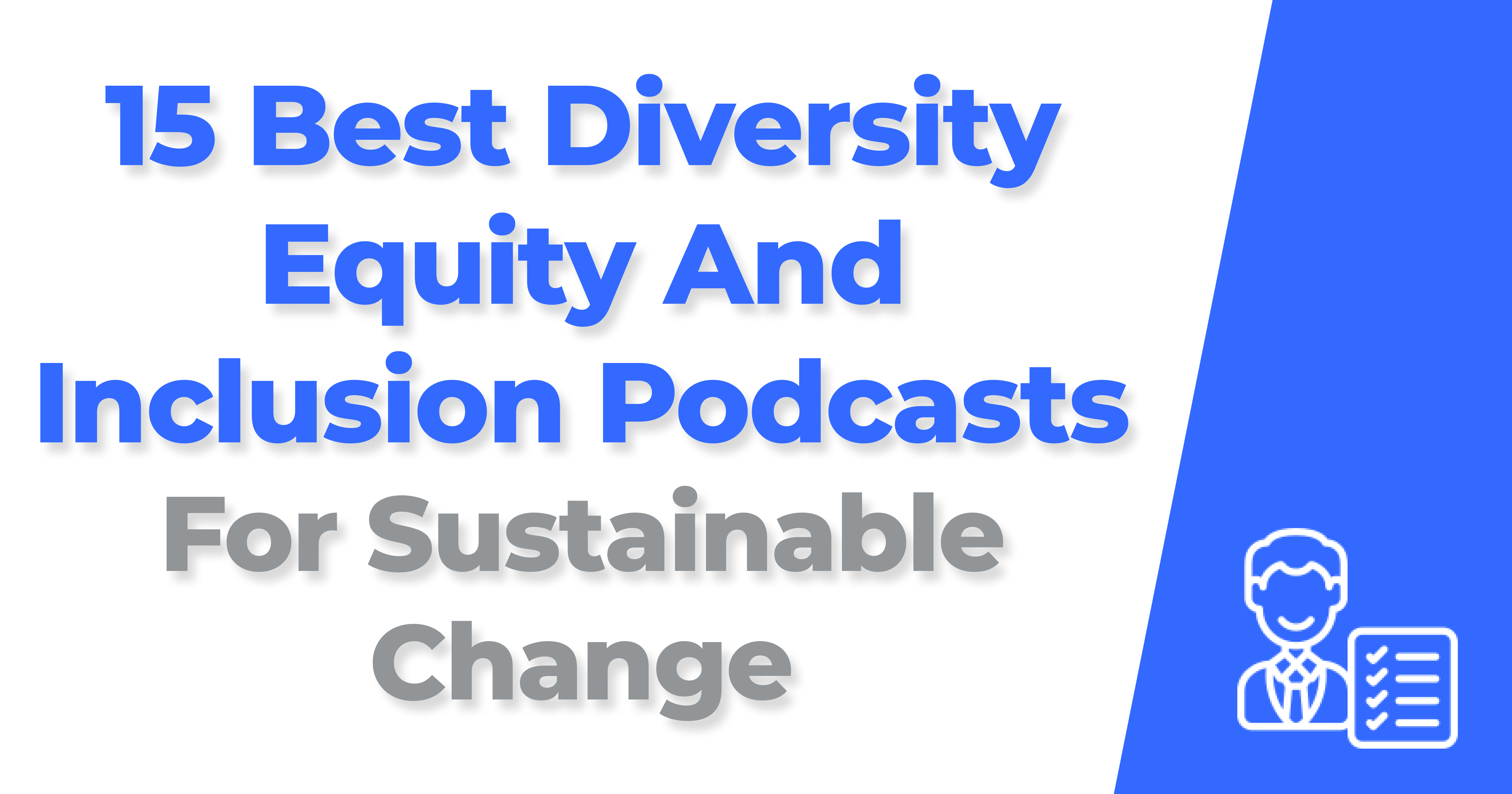 15 Best Diversity Equity And Inclusion Podcasts For Sustainable Change